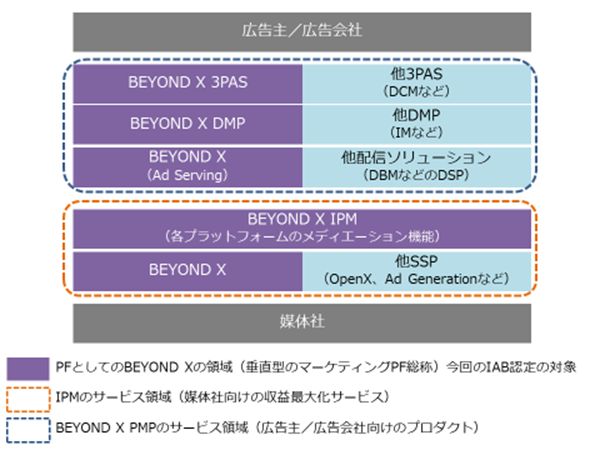 広告主／広告会社

BEYOND X 3PAS

他3PAS
（DCMなど）

BEYOND X DMP

他DMP
（IMなど）

BEYOND X
（Ad Serving）

他配信ソリューション
（DBMなどのDSP）

BEYOND X IPM
（各プラットフォームのメディエーション機能）

BEYOND X

他SSP
（OpenX、Ad Generationなど）

媒体社

PFとしてのBEYOND Xの領域（垂直型のマーケティングPF総称）今回のIAB認定の対象

IPMのサービス領域（媒体社向けの収益最大化サービス）

BEYOND X PMPのサービス領域（広告主／広告会社向けのプロダクト）